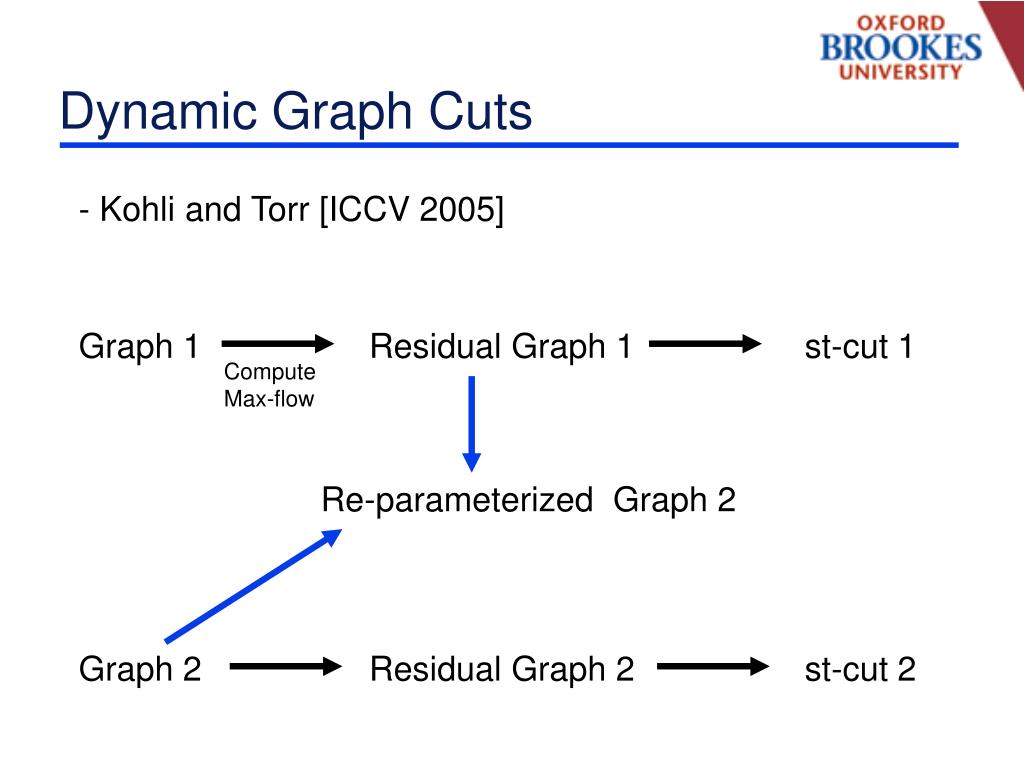 OXFORD
BROOKES
UNIVERSITY

Dynamic Graph Cuts

- Kohli and Torr [ICCV 2005]

Graph 1 Compute Max-flow Residual Graph 1 st-cut 1

Re-parameterized Graph 2

Graph 2 Residual Graph 2 st-cut 2